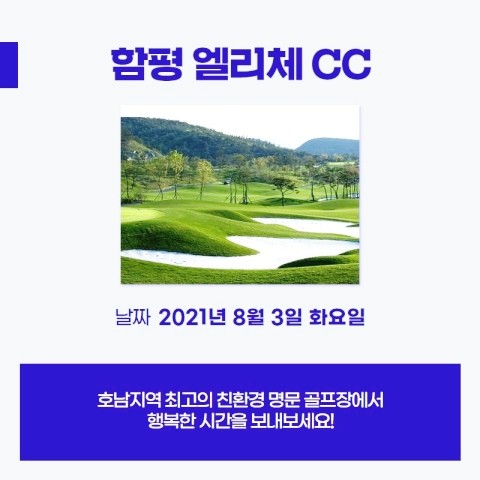 함평 엘리체 CC

날짜 2021년 8월 3일 화요일

호남지역 최고의 친환경 명문 골프장에서
행복한 시간을 보내보세요!